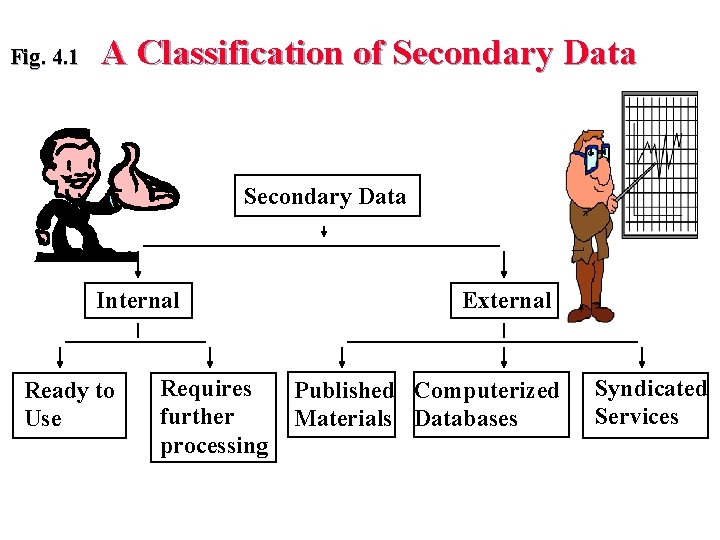 Fig. 4.1 A Classification of Secondary Data

Secondary Data

Internal

External

Ready to Use

Requires further processing

Published Materials

Computerized Databases

Syndicated Services